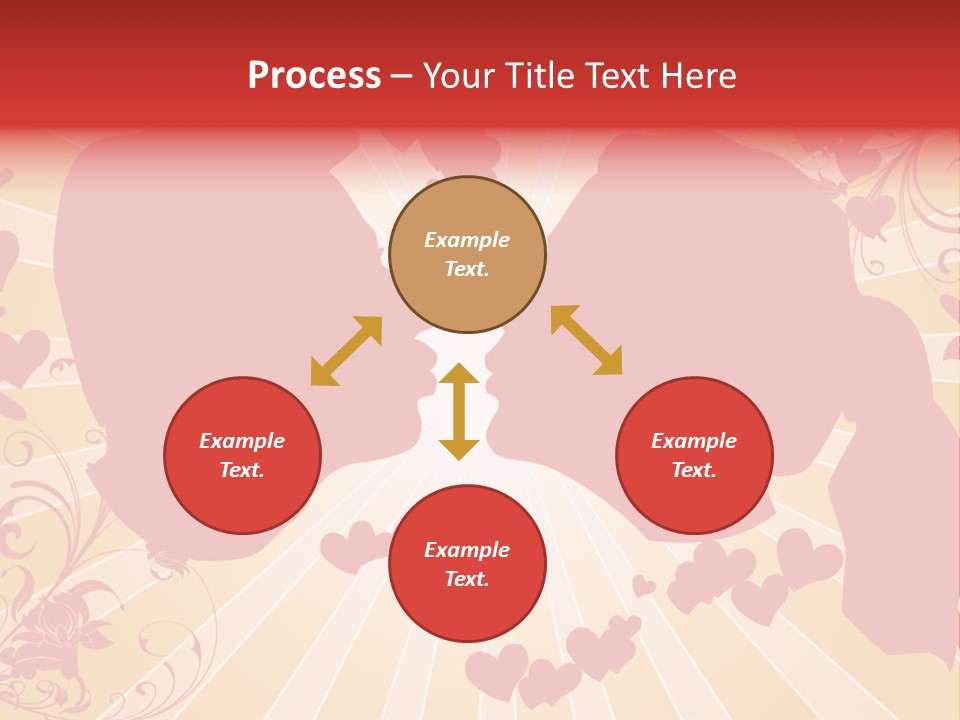 Process – Your Title Text Here

Example Text.

Example Text.

Example Text.

Example Text.